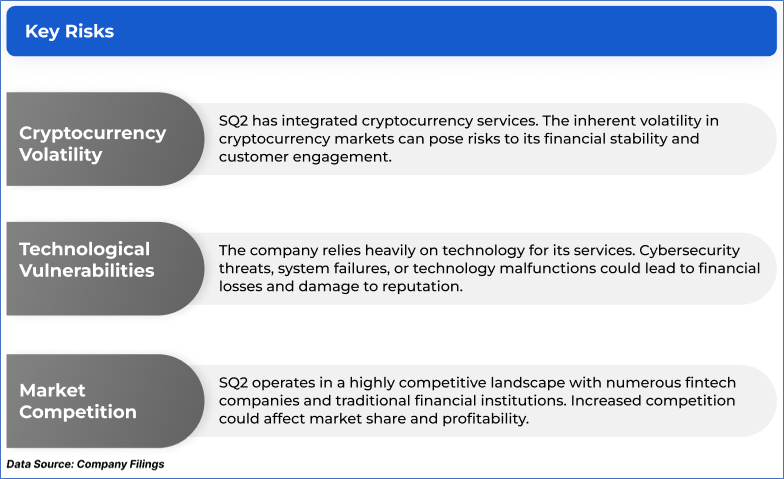 Key Risks

Cryptocurrency Volatility

SQ2 has integrated cryptocurrency services. The inherent volatility in cryptocurrency markets can pose risks to its financial stability and customer engagement.

Technological Vulnerabilities

The company relies heavily on technology for its services. Cybersecurity threats, system failures, or technology malfunctions could lead to financial losses and damage to reputation.

Market Competition

SQ2 operates in a highly competitive landscape with numerous fintech companies and traditional financial institutions. Increased competition could affect market share and profitability.

Data Source: Company Filings